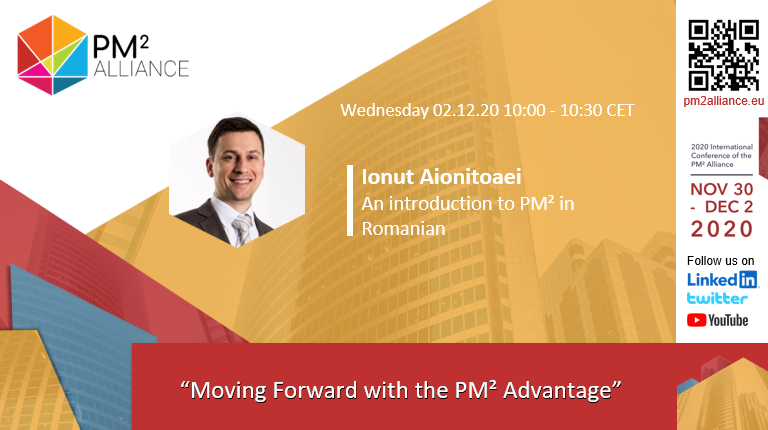 PM²
ALLIANCE

Wednesday 02.12.20 10:00 - 10:30 CET

Ionut Aionitoaei
An introduction to PM² in Romanian

pm2alliance.eu

2020 International Conference of the PM² Alliance

NOV 30 - DEC 2 2020

Follow us on
LinkedIn
twitter
YouTube

"Moving Forward with the PM² Advantage"